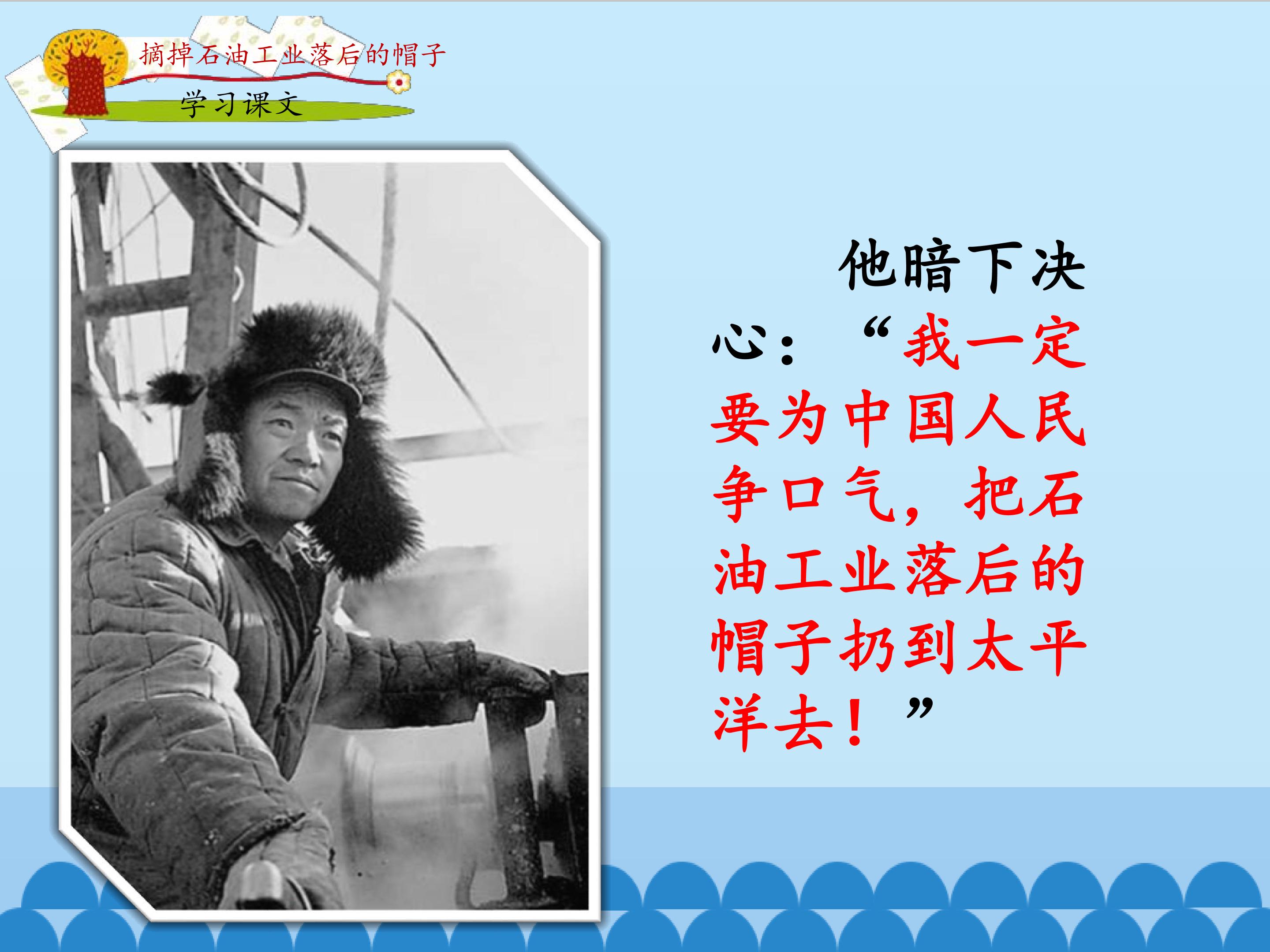 摘掉石油工业落后的帽子

学习课文

他暗下决心：“我一定要为中国人民争口气，把石油工业落后的帽子扔到太平洋去！”